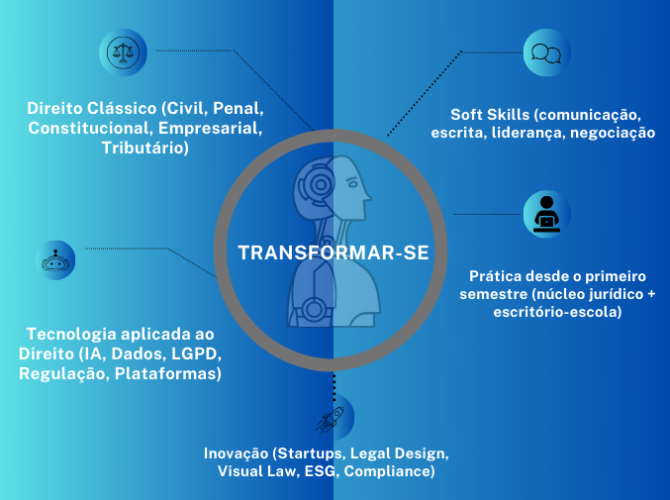 Direito Clássico (Civil, Penal, Constitucional, Empresarial, Tributário)

Soft Skills (comunicação, escrita, liderança, negociação

TRANSFORMAR-SE

Prática desde o primeiro semestre (núcleo jurídico + escritório-escola)

Tecnologia aplicada ao Direito (IA, Dados, LGPD, Regulação, Plataformas)

Inovação (Startups, Legal Design, Visual Law, ESG, Compliance)